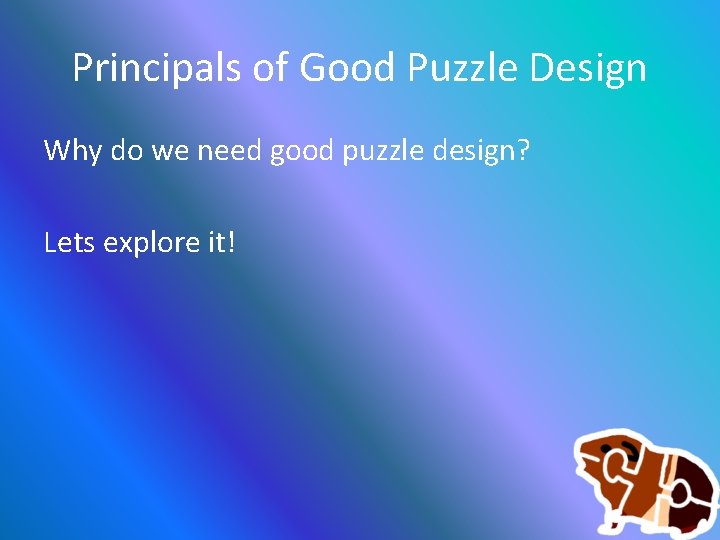 Principals of Good Puzzle Design

Why do we need good puzzle design?

Lets explore it!